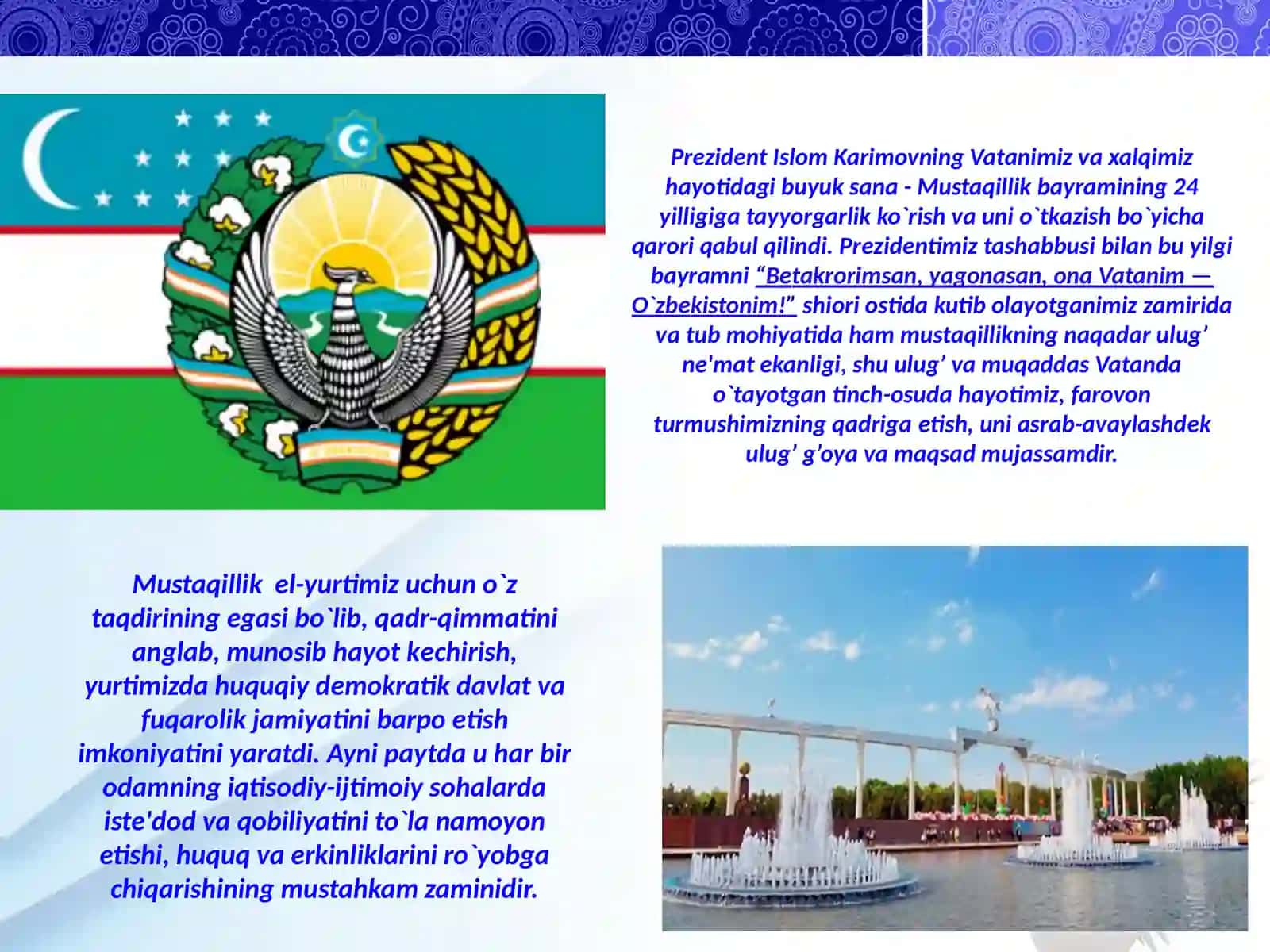 Prezident Islom Karimovning Vatanimiz va xalqimiz hayotidagi buyuk sana - Mustaqillik bayramining 24 yilligiga tayyorgarlik ko`rish va uni o`tkazish bo`yicha qarori qabul qilindi. Prezidentimiz tashabbusi bilan bu yilgi bayramni “Betakrorimsan, yagonasan, ona Vatanim — O`zbekistonim!” shiori ostida kutib olayotganimiz zamirida va tub mohiyatida ham mustaqillikning naqadar ulug’ ne'mat ekanligi, shu ulug’ va muqaddas Vatanda o`tayotgan tinch-osuda hayotimiz, farovon turmushimizning qadriga etish, uni asrab-avaylashdek ulug’ g’oya va maqsad mujassamdir.

Mustaqillik el-yurtimiz uchun o`z taqdirining egasi bo`lib, qadr-qimmatini anglab, munosib hayot kechirish, yurtimizda huquqiy demokratik davlat va fuqarolik jamiyatini barpo etish imkoniyatini yaratdi. Ayni paytda u har bir odamning iqtisodiy-ijtimoiy sohalarda iste'dod va qobiliyatini to`la namoyon etishi, huquq va erkinliklarini ro`yobga chiqarishining mustahkam zaminidir.